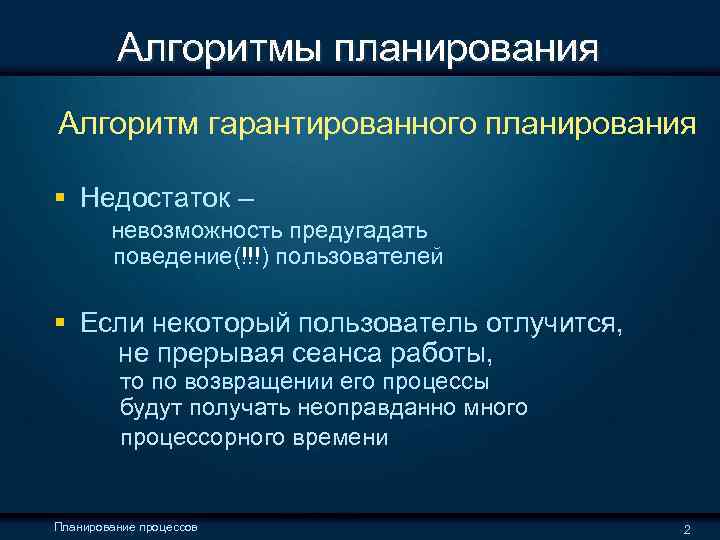 Алгоритмы планирования

Алгоритм гарантированного планирования

▪ Недостаток –
невозможность предугадать поведение(!!!) пользователей

▪ Если некоторый пользователь отлучится, не прерывая сеанса работы, то по возвращении его процессы будут получать неоправданно много процессорного времени

Планирование процессов

2